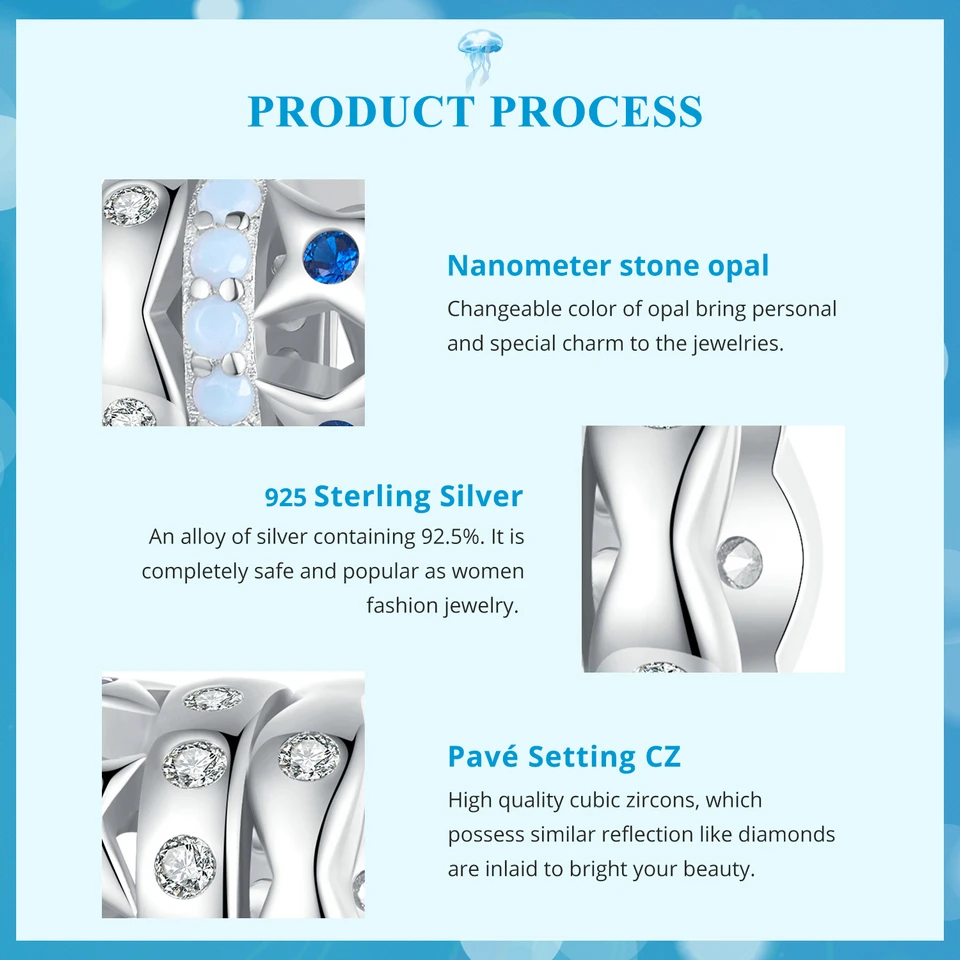 PRODUCT PROCESS

Nanometer stone opal
Changeable color of opal bring personal and special charm to the jewelries.

925 Sterling Silver
An alloy of silver containing 92.5%. It is completely safe and popular as women fashion jewelry.

Pavé Setting CZ
High quality cubic zircons, which possess similar reflection like diamonds are inlaid to bright your beauty.